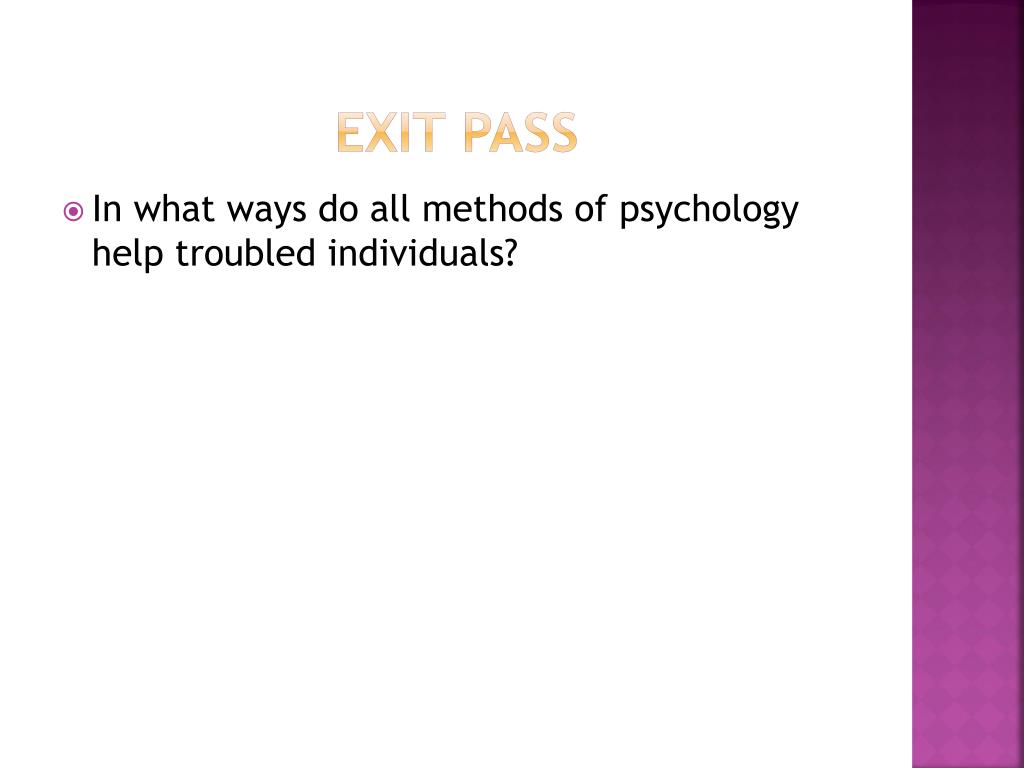 EXIT PASS

In what ways do all methods of psychology help troubled individuals?